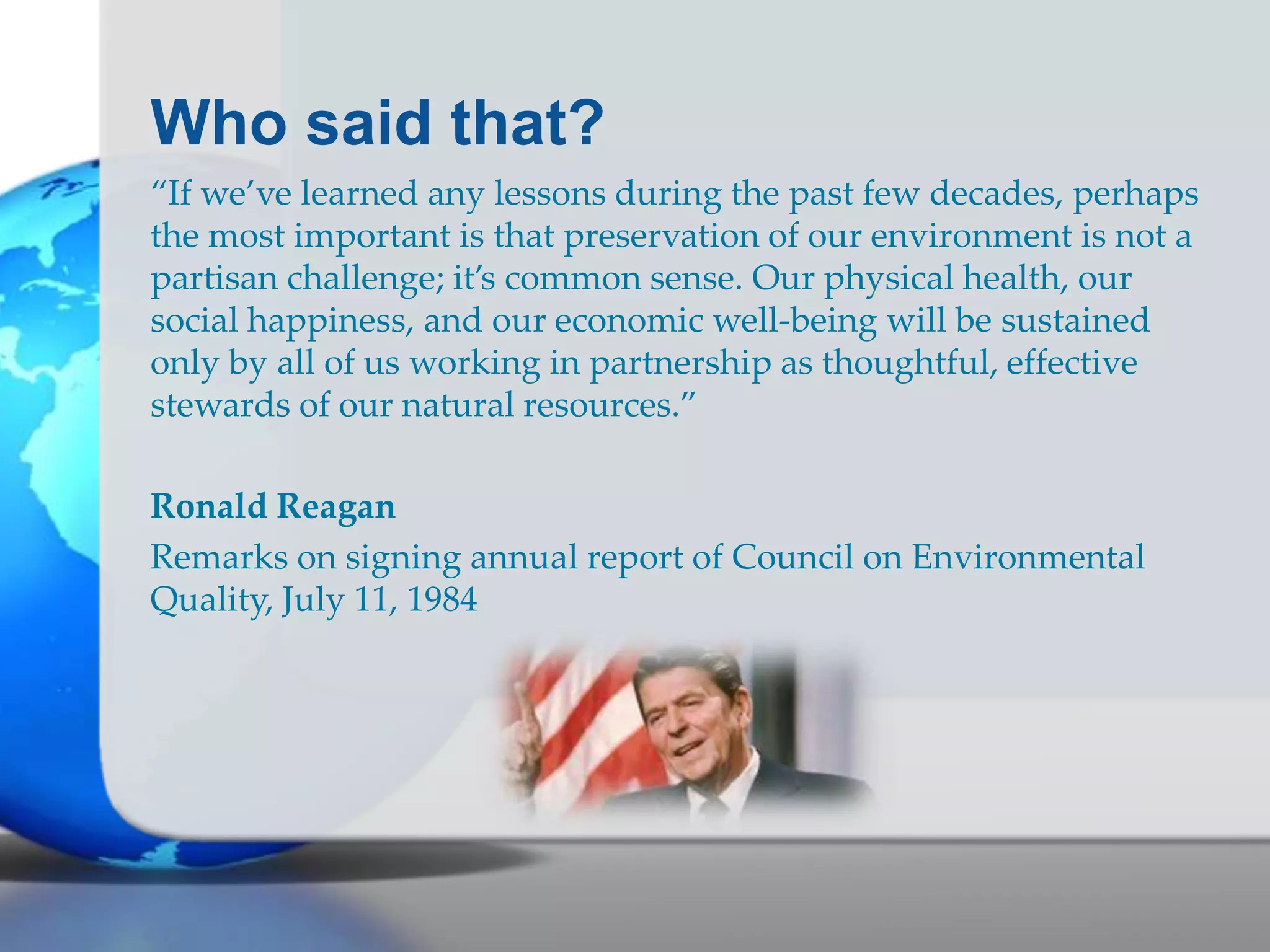 Who said that?

“If we’ve learned any lessons during the past few decades, perhaps the most important is that preservation of our environment is not a partisan challenge; it’s common sense. Our physical health, our social happiness, and our economic well-being will be sustained only by all of us working in partnership as thoughtful, effective stewards of our natural resources.”

Ronald Reagan

Remarks on signing annual report of Council on Environmental Quality, July 11, 1984